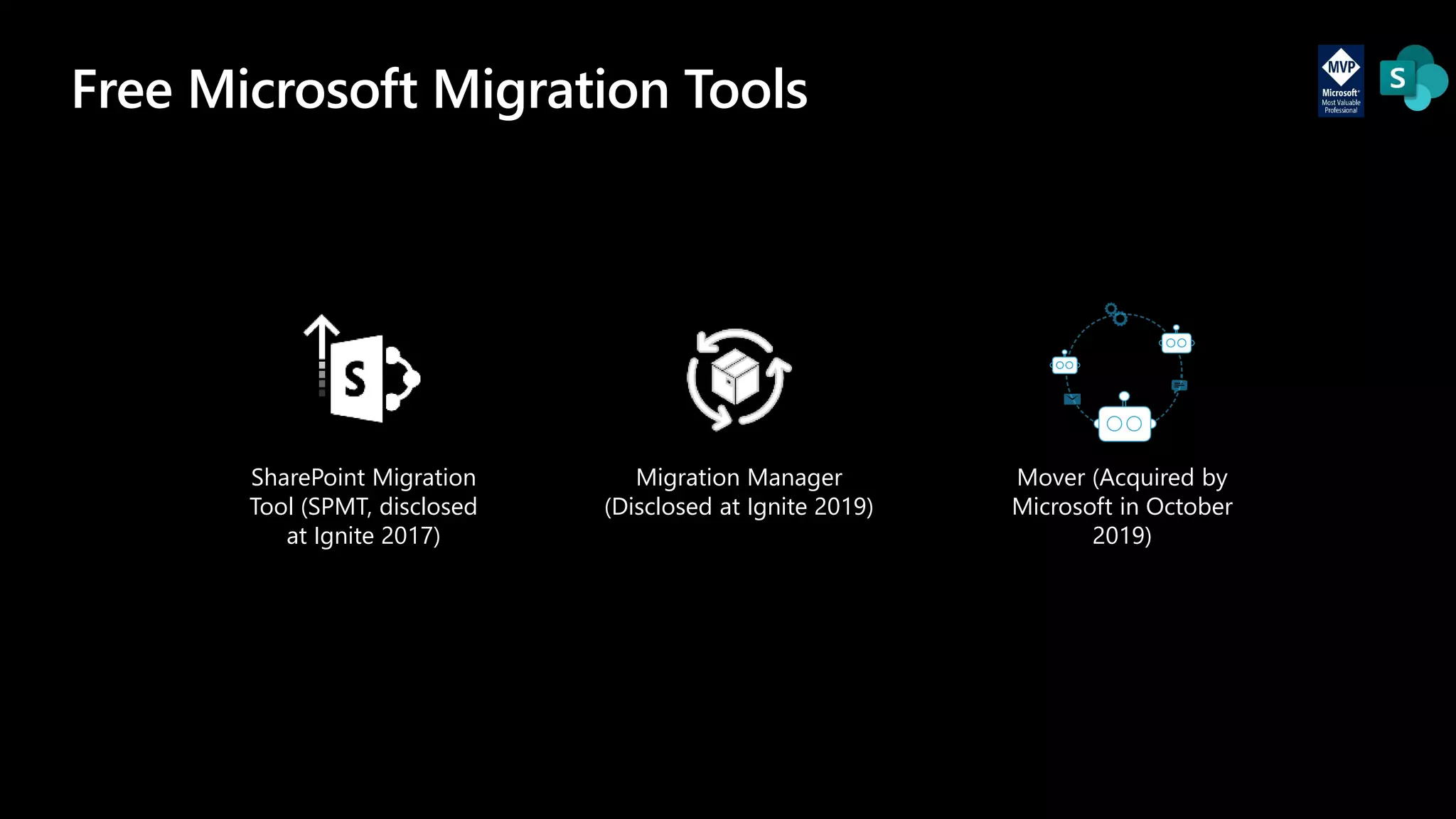 Free Microsoft Migration Tools

MVP
Microsoft
Most Valuable Professional

S

S

SharePoint Migration Tool (SPMT, disclosed at Ignite 2017)

Migration Manager (Disclosed at Ignite 2019)

Mover (Acquired by Microsoft in October 2019)